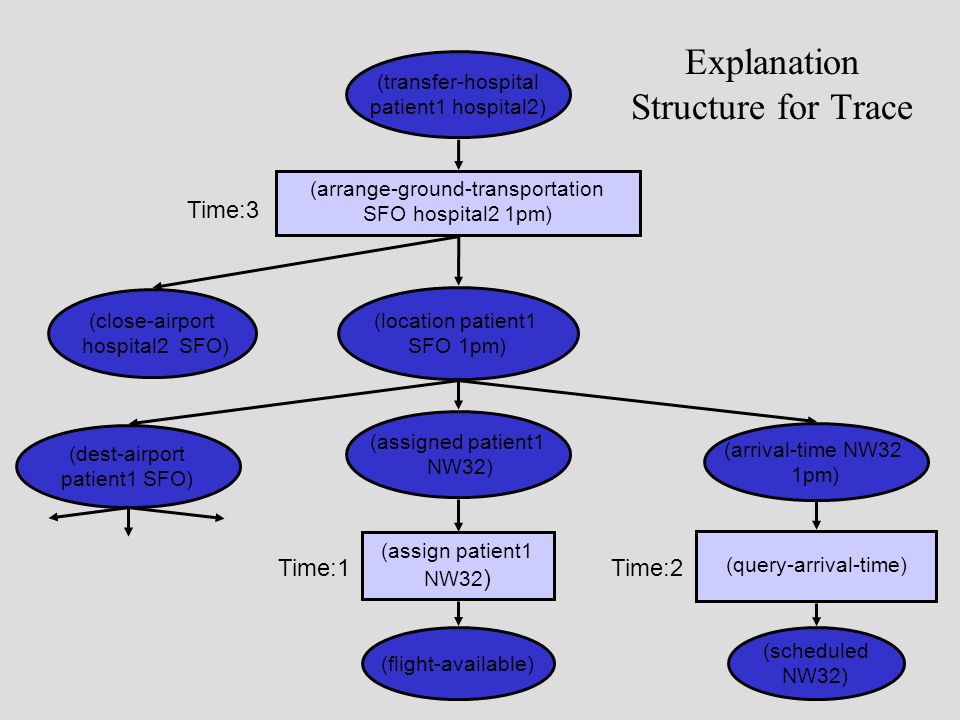 Explanation Structure for Trace

(transfer-hospital patient1 hospital2)

Time:3

(arrange-ground-transportation SFO hospital2 1pm)

(close-airport hospital2 SFO)

(location patient1 SFO 1pm)

(dest-airport patient1 SFO)

(assigned patient1 NW32)

(arrival-time NW32 1pm)

Time:1

(assign patient1 NW32)

Time:2

(query-arrival-time)

(flight-available)

(scheduled NW32)